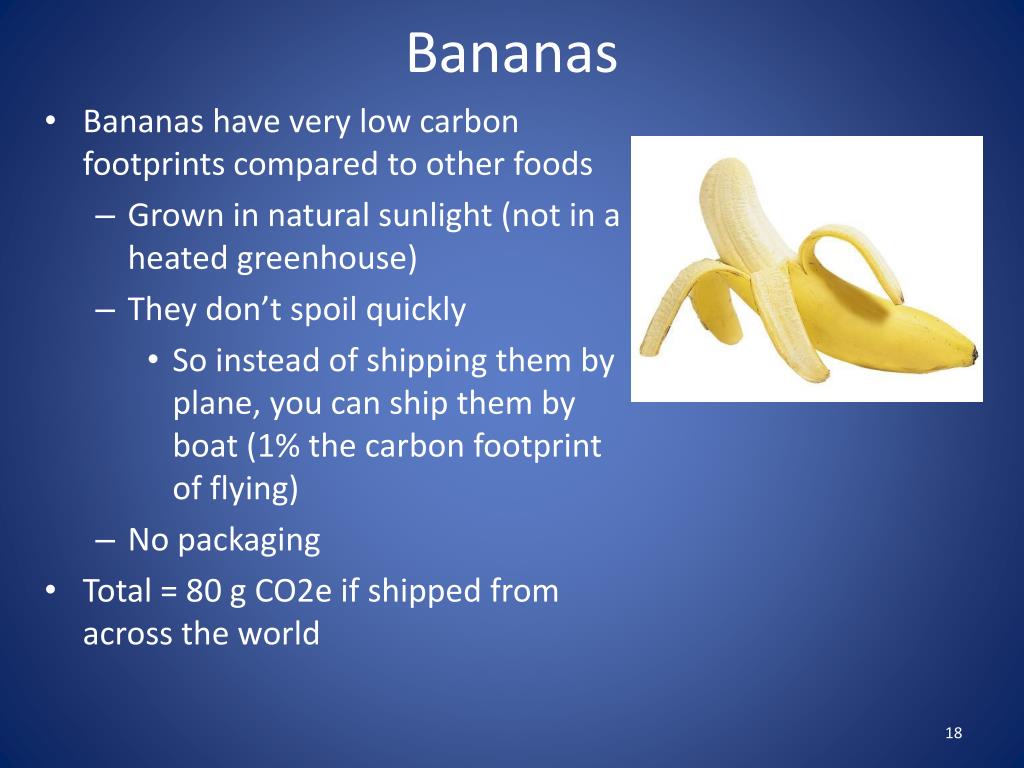 Bananas

• Bananas have very low carbon footprints compared to other foods
– Grown in natural sunlight (not in a heated greenhouse)
– They don’t spoil quickly
• So instead of shipping them by plane, you can ship them by boat (1% the carbon footprint of flying)
– No packaging
• Total = 80 g CO2e if shipped from across the world

18